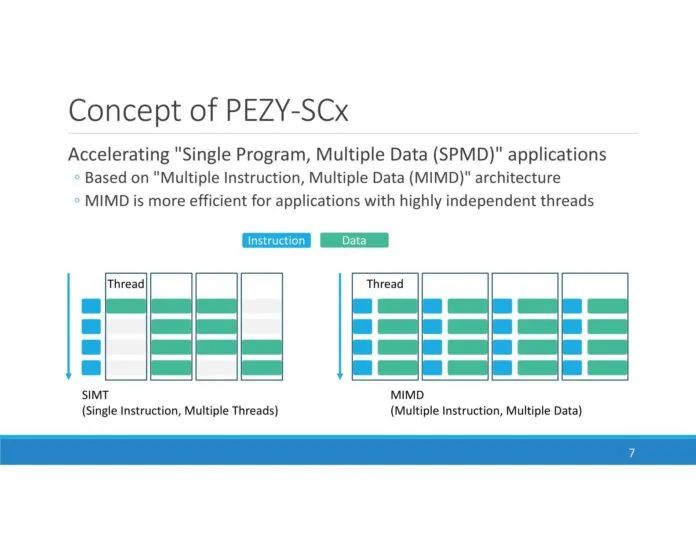 Concept of PEZY-SCx

Accelerating "Single Program, Multiple Data (SPMD)" applications
◦ Based on "Multiple Instruction, Multiple Data (MIMD)" architecture
◦ MIMD is more efficient for applications with highly independent threads

Instruction Data

Thread

SIMT
(Single Instruction, Multiple Threads)

Thread

MIMD
(Multiple Instruction, Multiple Data)

7